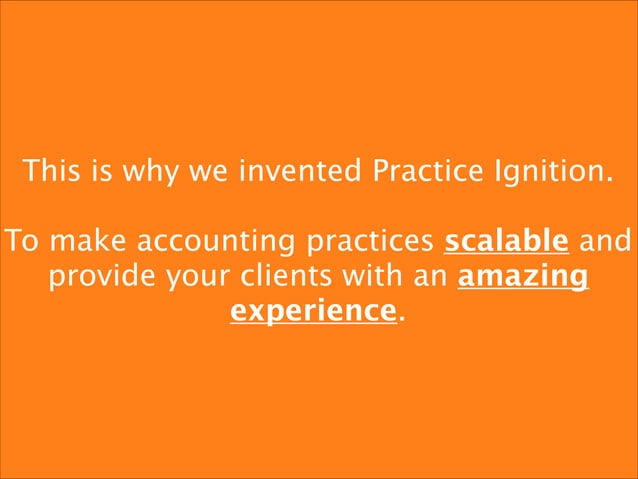 This is why we invented Practice Ignition.

To make accounting practices scalable and provide your clients with an amazing experience.